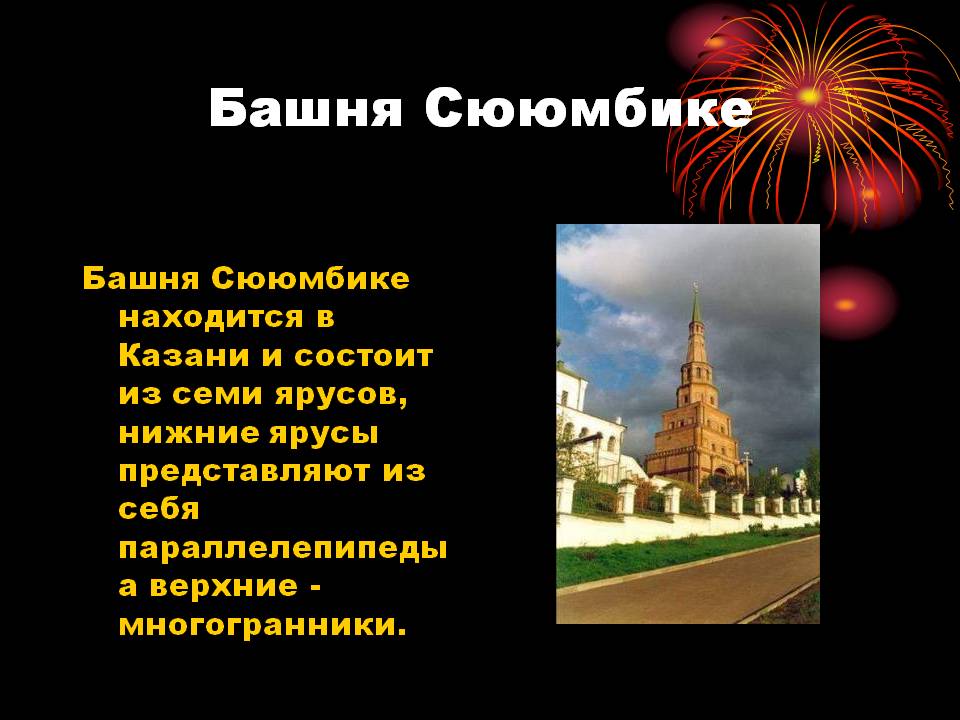 Башня Сююмбике

Башня Сююмбике находится в Казани и состоит из семи ярусов, нижние ярусы представляют из себя параллелепипеды а верхние - многогранники.